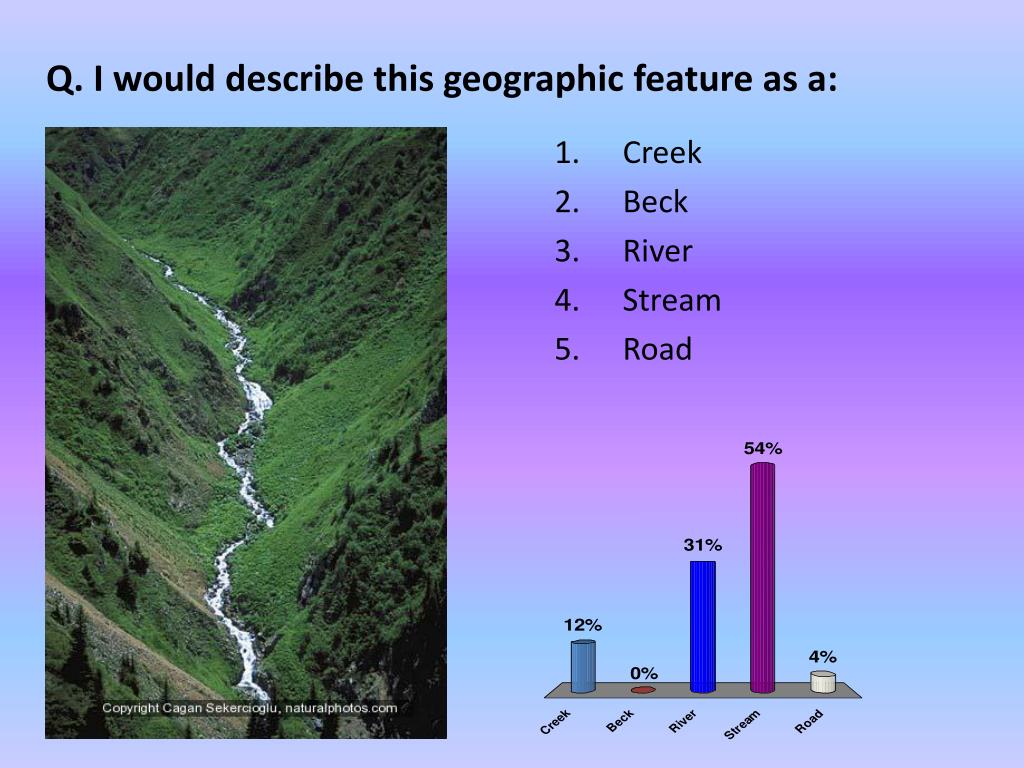 Q. I would describe this geographic feature as a:

Copyright Cagan Sekercioglu, naturalphotos.com

1. Creek
2. Beck
3. River
4. Stream
5. Road

12%
0%
31%
54%
4%
Creek
Beck
River
Stream
Road